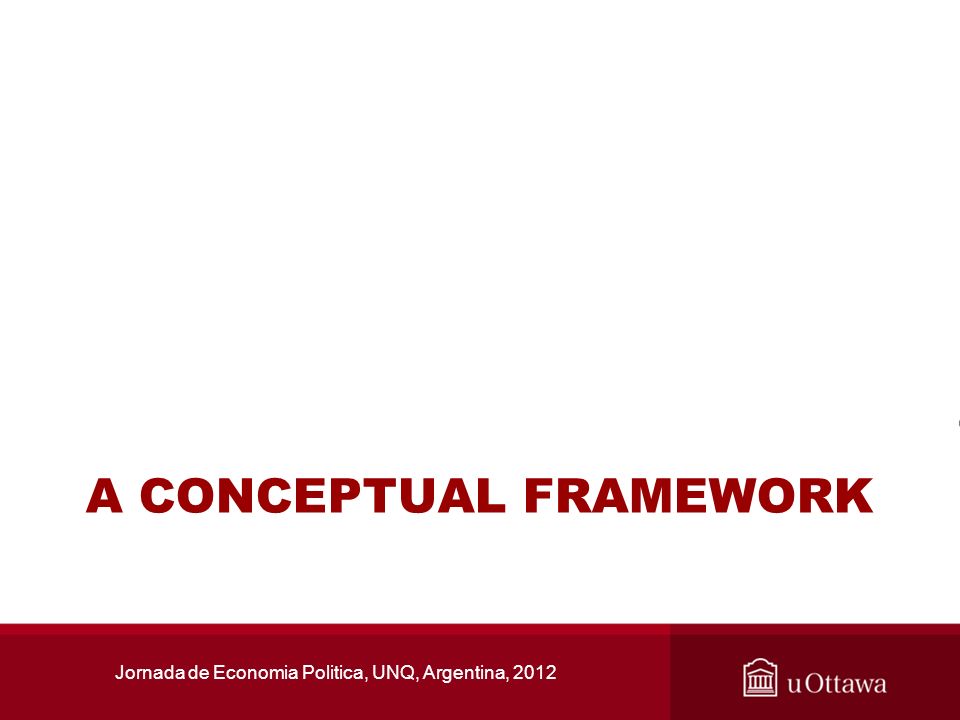 A CONCEPTUAL FRAMEWORK

Jornada de Economia Politica, UNQ, Argentina, 2012

uOttawa